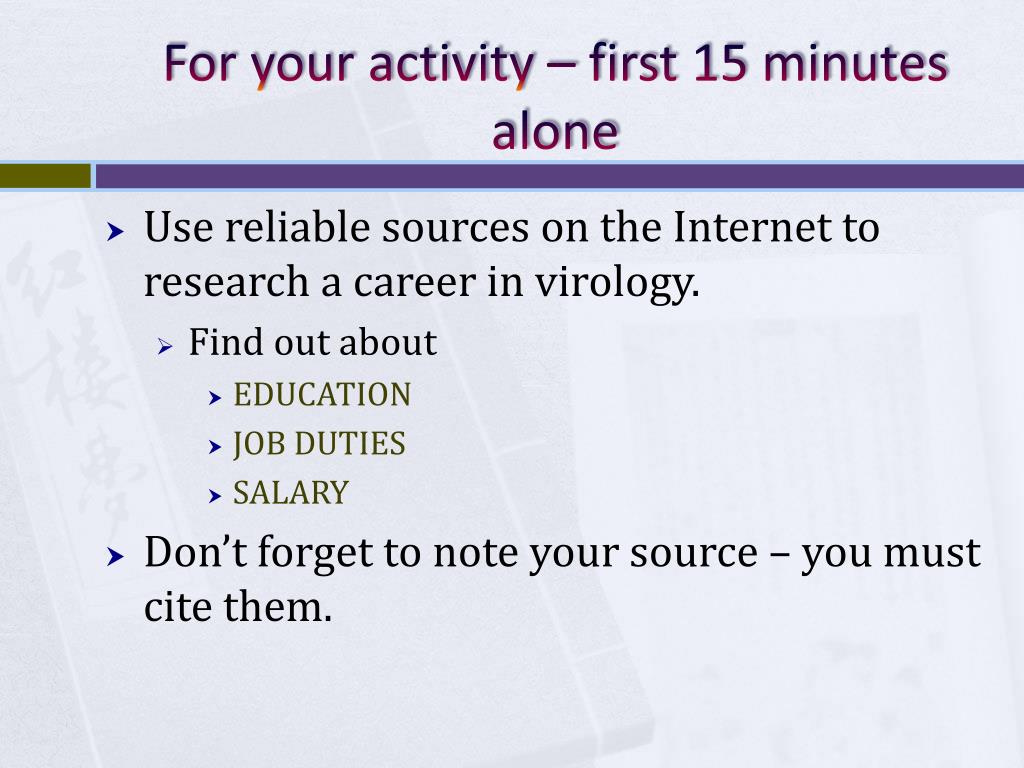 For your activity – first 15 minutes alone

Use reliable sources on the Internet to research a career in virology.

Find out about

EDUCATION

JOB DUTIES

SALARY

Don't forget to note your source – you must cite them.